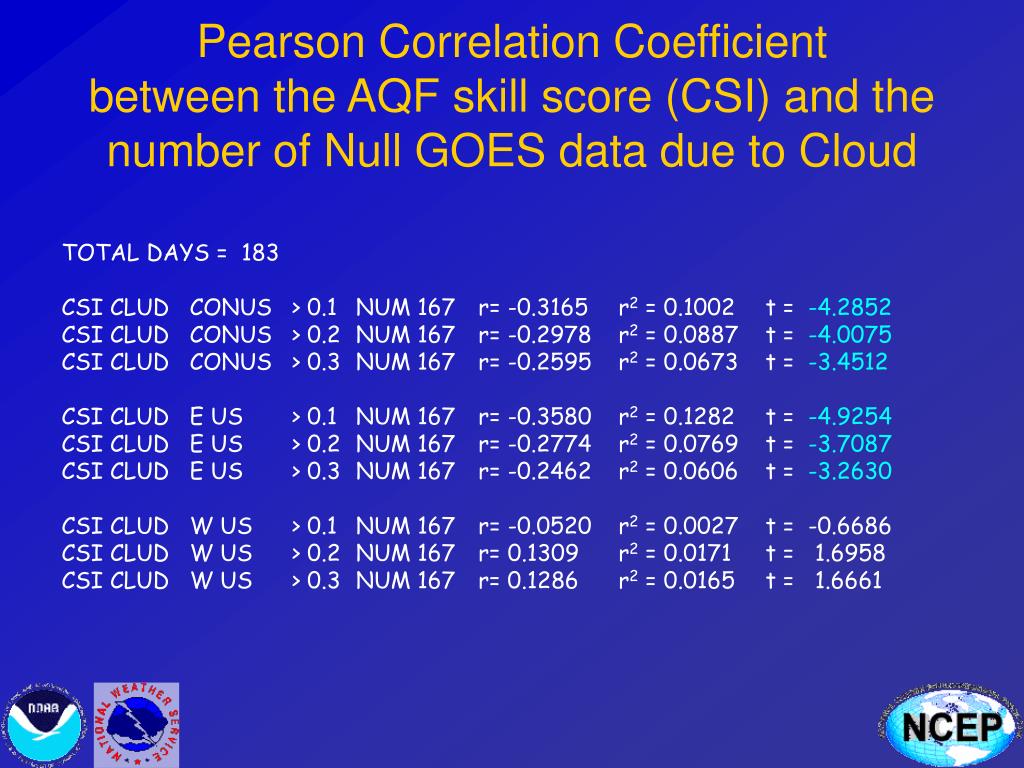 Pearson Correlation Coefficient between the AQF skill score (CSI) and the number of Null GOES data due to Cloud

TOTAL DAYS = 183

CSI CLUD CONUS > 0.1 NUM 167 r= -0.3165 $r^2$ = 0.1002 t = -4.2852
CSI CLUD CONUS > 0.2 NUM 167 r= -0.2978 $r^2$ = 0.0887 t = -4.0075
CSI CLUD CONUS > 0.3 NUM 167 r= -0.2595 $r^2$ = 0.0673 t = -3.4512

CSI CLUD E US > 0.1 NUM 167 r= -0.3580 $r^2$ = 0.1282 t = -4.9254
CSI CLUD E US > 0.2 NUM 167 r= -0.2774 $r^2$ = 0.0769 t = -3.7087
CSI CLUD E US > 0.3 NUM 167 r= -0.2462 $r^2$ = 0.0606 t = -3.2630

CSI CLUD W US > 0.1 NUM 167 r= -0.0520 $r^2$ = 0.0027 t = -0.6686
CSI CLUD W US > 0.2 NUM 167 r= 0.1309 $r^2$ = 0.0171 t = 1.6958
CSI CLUD W US > 0.3 NUM 167 r= 0.1286 $r^2$ = 0.0165 t = 1.6661

NOAA

NATIONAL WEATHER SERVICE

NCEP